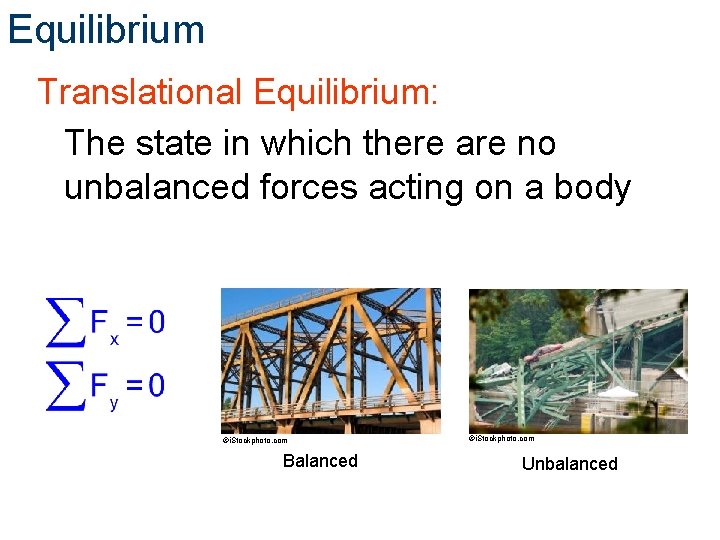 Equilibrium

Translational Equilibrium:

The state in which there are no unbalanced forces acting on a body

$\sum F_x = 0$

$\sum F_y = 0$

©iStockphoto.com

Balanced

©iStockphoto.com

Unbalanced